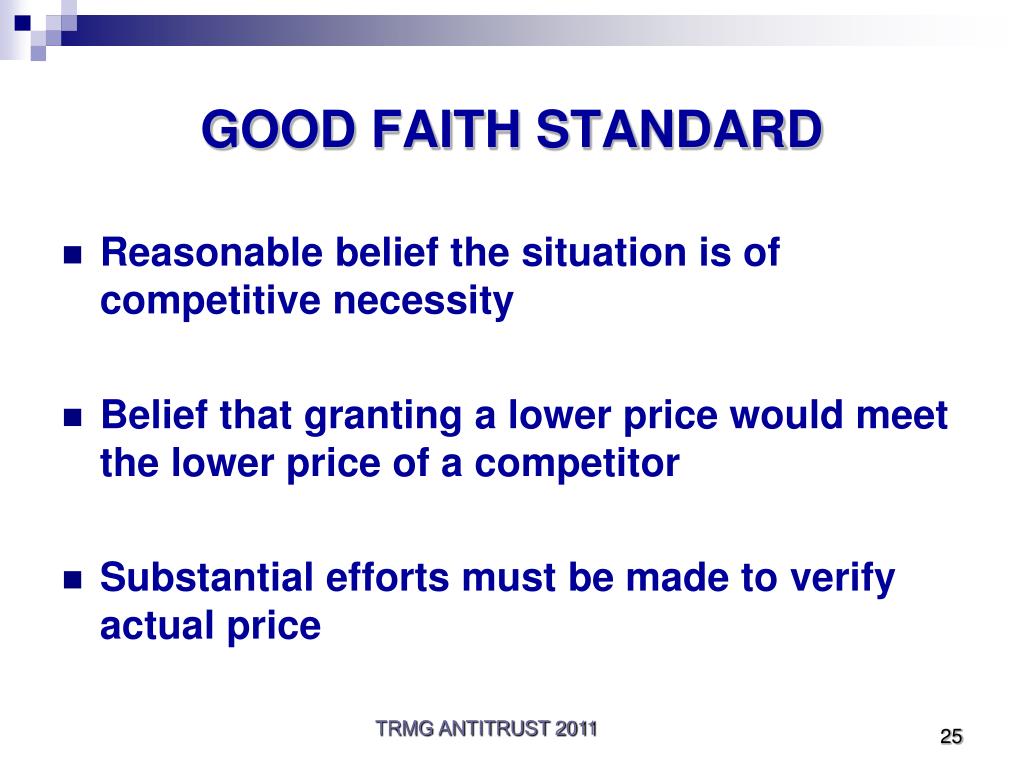 GOOD FAITH STANDARD

Reasonable belief the situation is of competitive necessity

Belief that granting a lower price would meet the lower price of a competitor

Substantial efforts must be made to verify actual price

TRMG ANTITRUST 2011

25